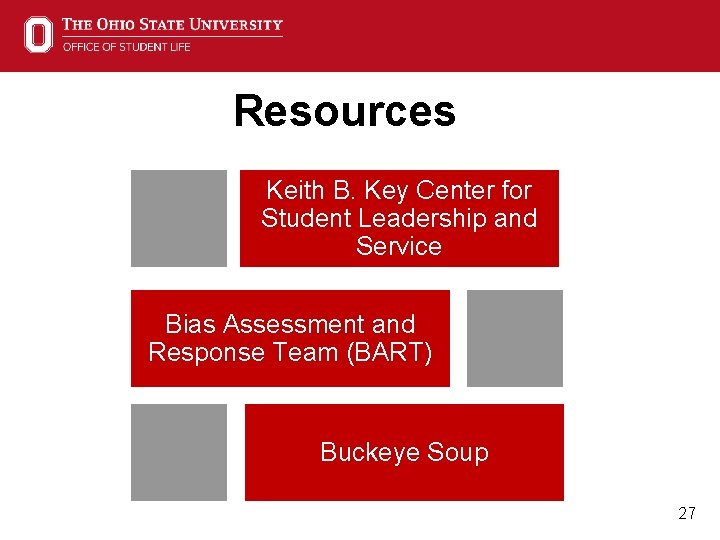 THE OHIO STATE UNIVERSITY
OFFICE OF STUDENT LIFE

Resources

Keith B. Key Center for Student Leadership and Service

Bias Assessment and Response Team (BART)

Buckeye Soup

27